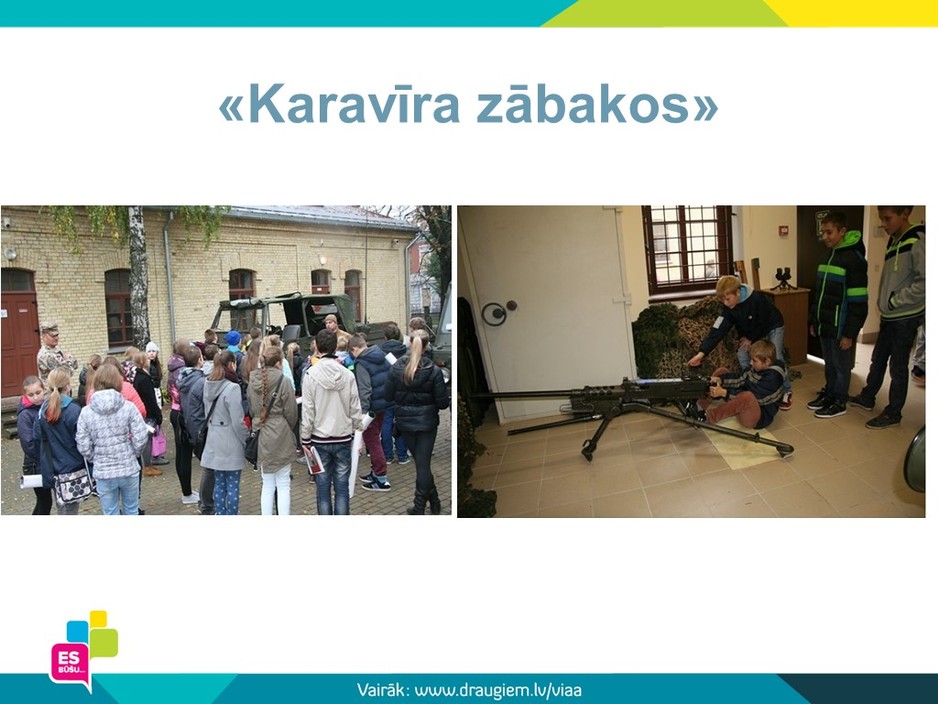 «Karavīra zābakos»

ES BŪŠU...

Vairāk: www.draugiem.lv/viaa